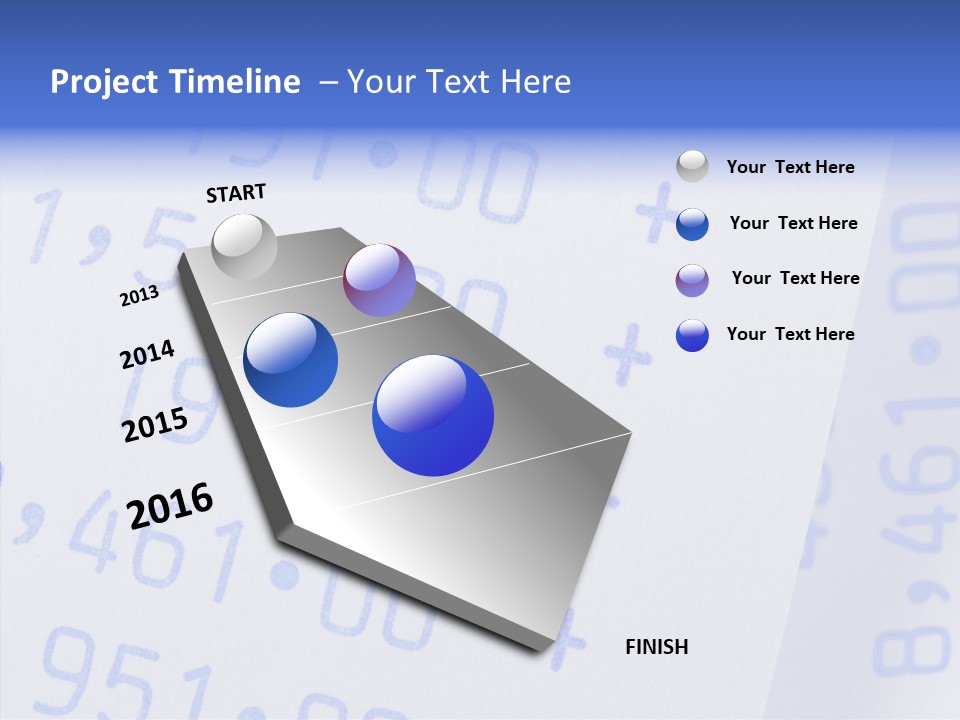 Project Timeline – Your Text Here

START

2013

2014

2015

2016

FINISH

Your Text Here

Your Text Here

Your Text Here

Your Text Here